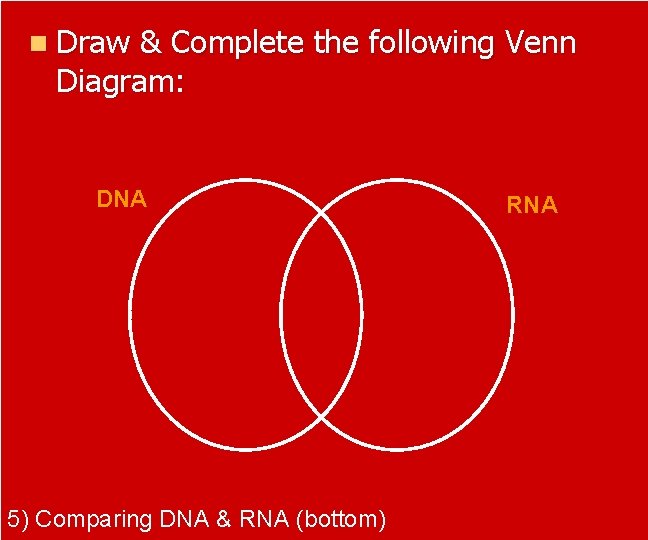 Draw & Complete the following Venn Diagram:

DNA

RNA

5) Comparing DNA & RNA (bottom)